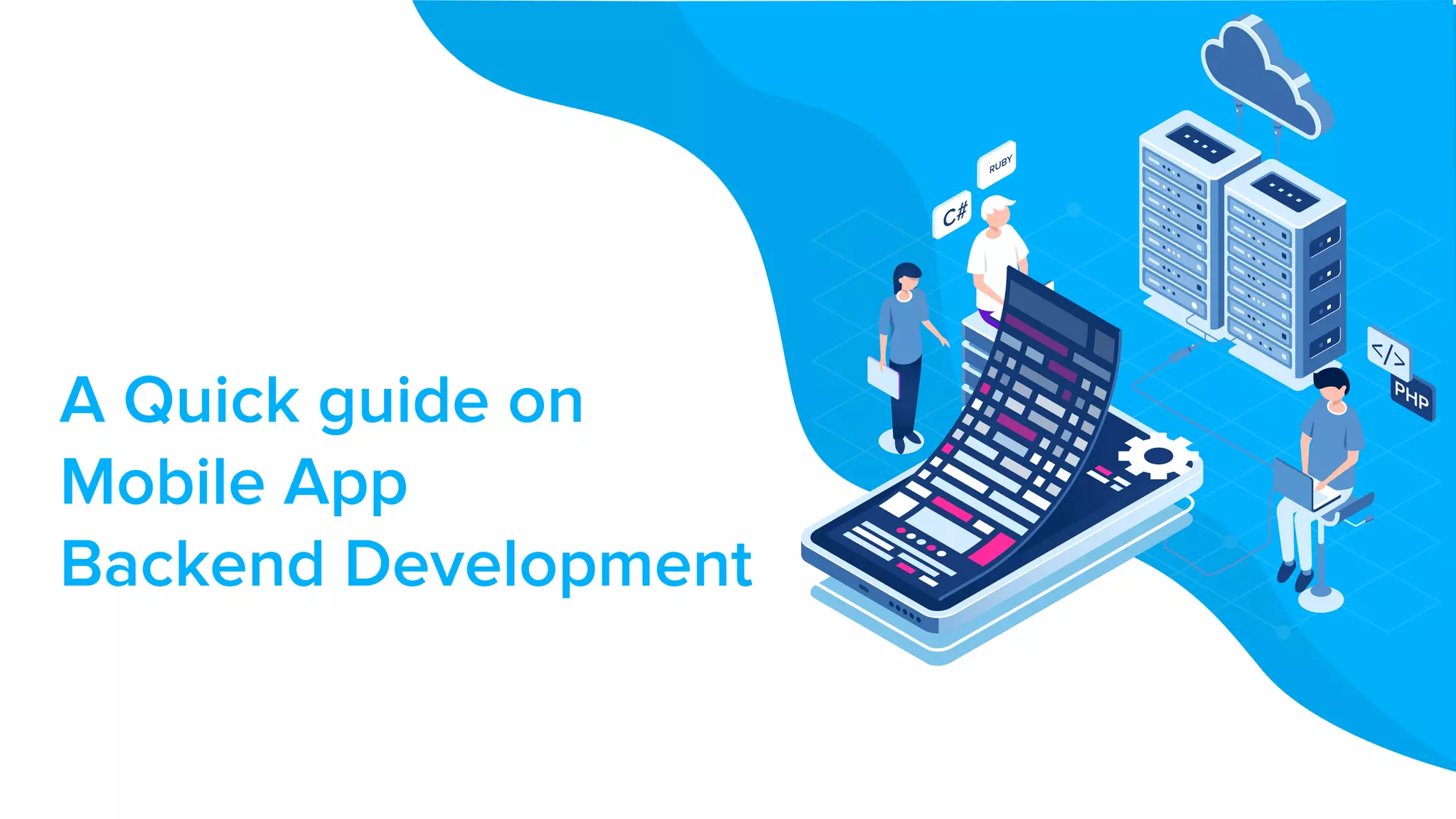 A Quick guide on Mobile App Backend Development

RUBY

C#

</>

PHP